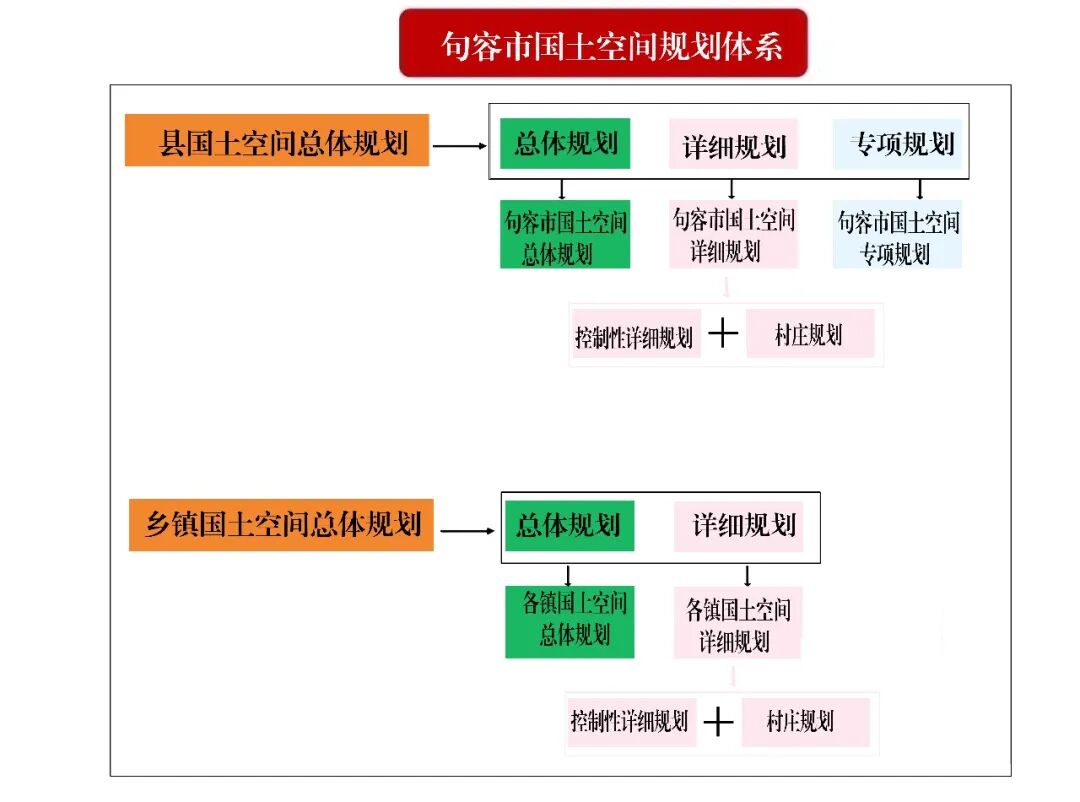 句容市国土空间规划体系

县国土空间总体规划

总体规划　详细规划　专项规划

句容市国土空间总体规划

句容市国土空间详细规划

句容市国土空间专项规划

控制性详细规划 ＋ 村庄规划

乡镇国土空间总体规划

总体规划　详细规划

各镇国土空间总体规划

各镇国土空间详细规划

控制性详细规划 ＋ 村庄规划